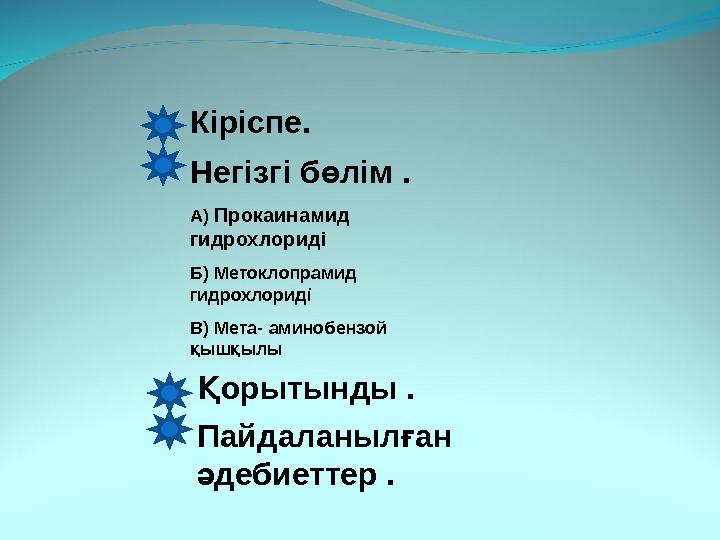 Кіріспе.

Негізгі бөлім .

А) Прокаинамид гидрохлориді

Б) Метоклопрамид гидрохлориді

В) Мета- аминобензой қышқылы

Қорытынды .

Пайдаланылған әдебиеттер .